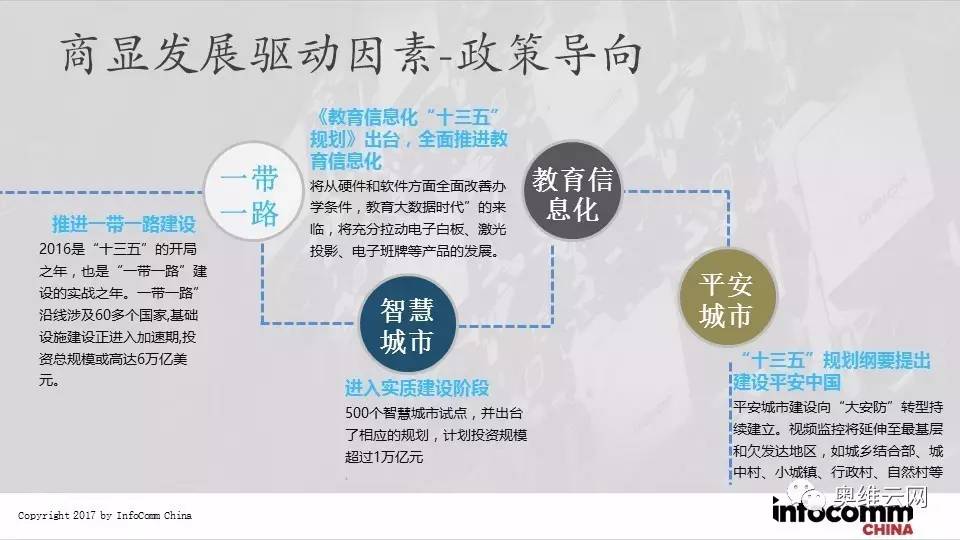 商显发展驱动因素-政策导向

一带一路

推进一带一路建设

2016是“十三五”的开局之年，也是“一带一路”建设的实战之年。一带一路”沿线涉及60多个国家,基础设施建设正进入加速期,投资总规模或高达6万亿美元。

《教育信息化“十三五”规划》出台，全面推进教育信息化

将从硬件和软件方面全面改善办学条件，教育大数据时代”的来临，将充分拉动电子白板、激光投影、电子班牌等产品的发展。

教育信息化

智慧城市

进入实质建设阶段

500个智慧城市试点，并出台了相应的规划，计划投资规模超过1万亿元

平安城市

“十三五”规划纲要提出建设平安中国

平安城市建设向“大安防”转型持续建立。视频监控将延伸至最基层和欠发达地区，如城乡结合部、城中村、小城镇、行政村、自然村等

Copyright 2017 by InfoComm China

奥维云网

infocomm CHINA